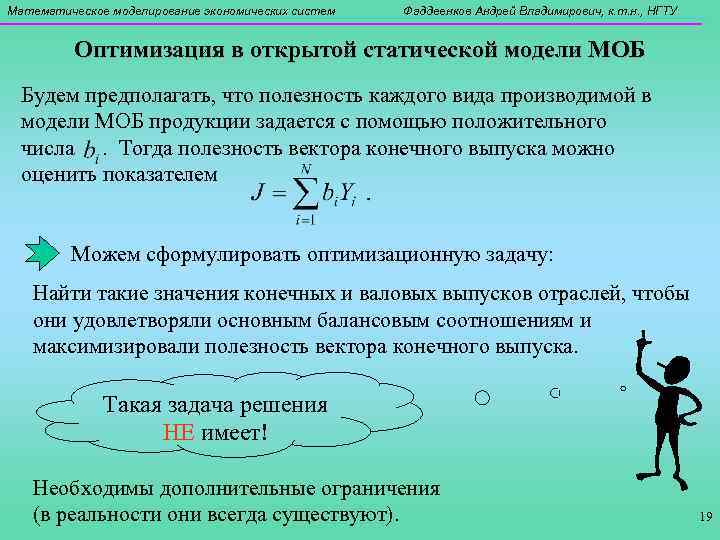 Математическое моделирование экономических систем

Фаддеенков Андрей Владимирович, к.т.н., НГТУ

Оптимизация в открытой статической модели МОБ

Будем предполагать, что полезность каждого вида производимой в модели МОБ продукции задается с помощью положительного числа $b_i$. Тогда полезность вектора конечного выпуска можно оценить показателем $J = \sum_{i=1}^{N} b_i Y_i$ .

Можем сформулировать оптимизационную задачу:

Найти такие значения конечных и валовых выпусков отраслей, чтобы они удовлетворяли основным балансовым соотношениям и максимизировали полезность вектора конечного выпуска.

Такая задача решения НЕ имеет!

Необходимы дополнительные ограничения (в реальности они всегда существуют).

19